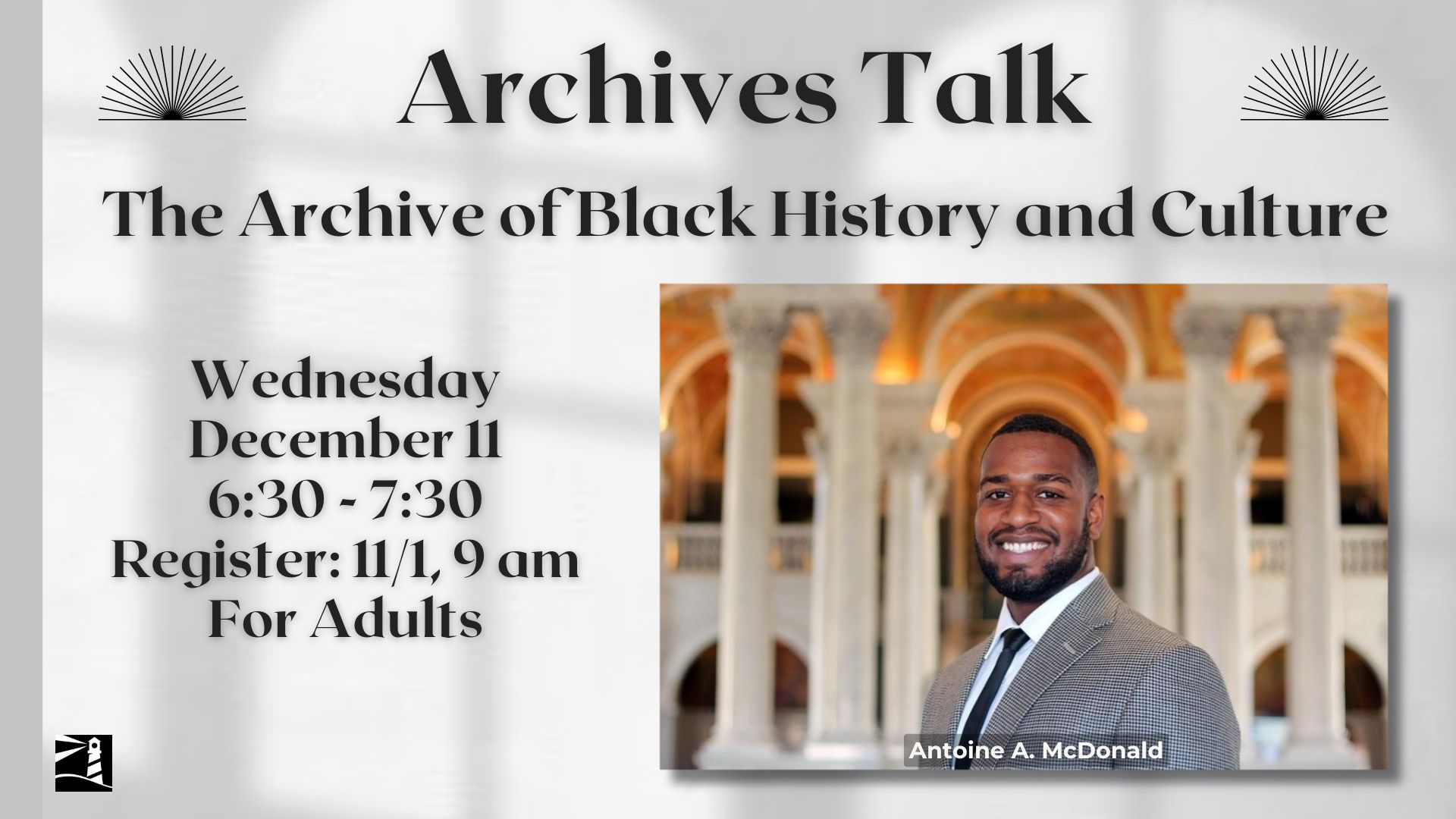 Archives Talk

The Archive of Black History and Culture

Wednesday
December 11
6:30 - 7:30
Register: 11/1, 9 am
For Adults

Antoine A. McDonald